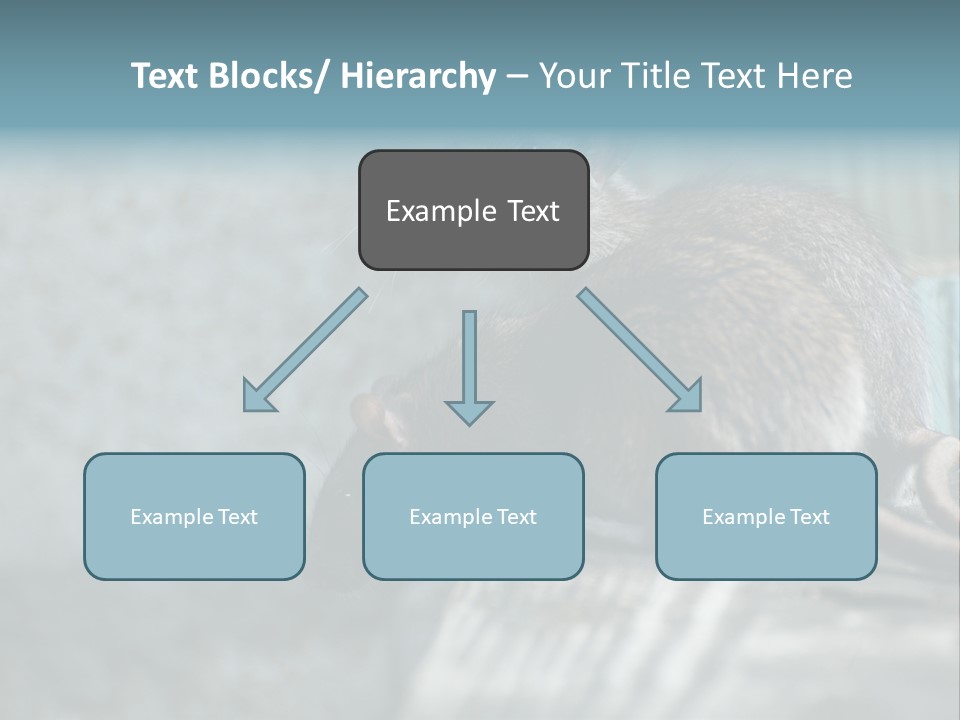 Text Blocks/ Hierarchy – Your Title Text Here

Example Text

Example Text

Example Text

Example Text